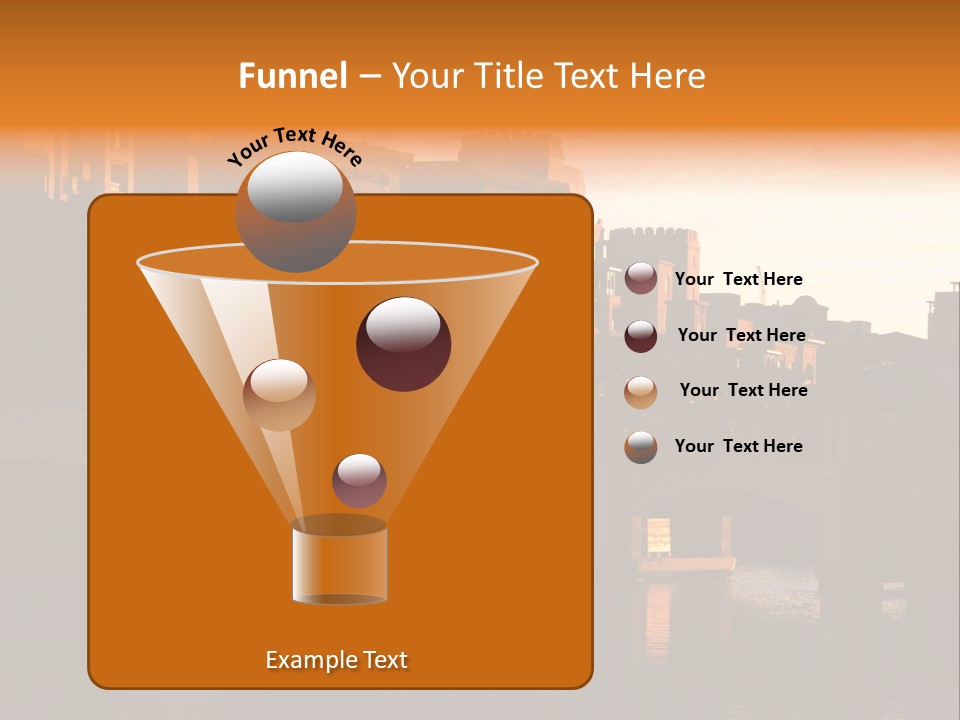 Funnel – Your Title Text Here

Your Text Here

Your Text Here

Your Text Here

Your Text Here

Your Text Here

Example Text